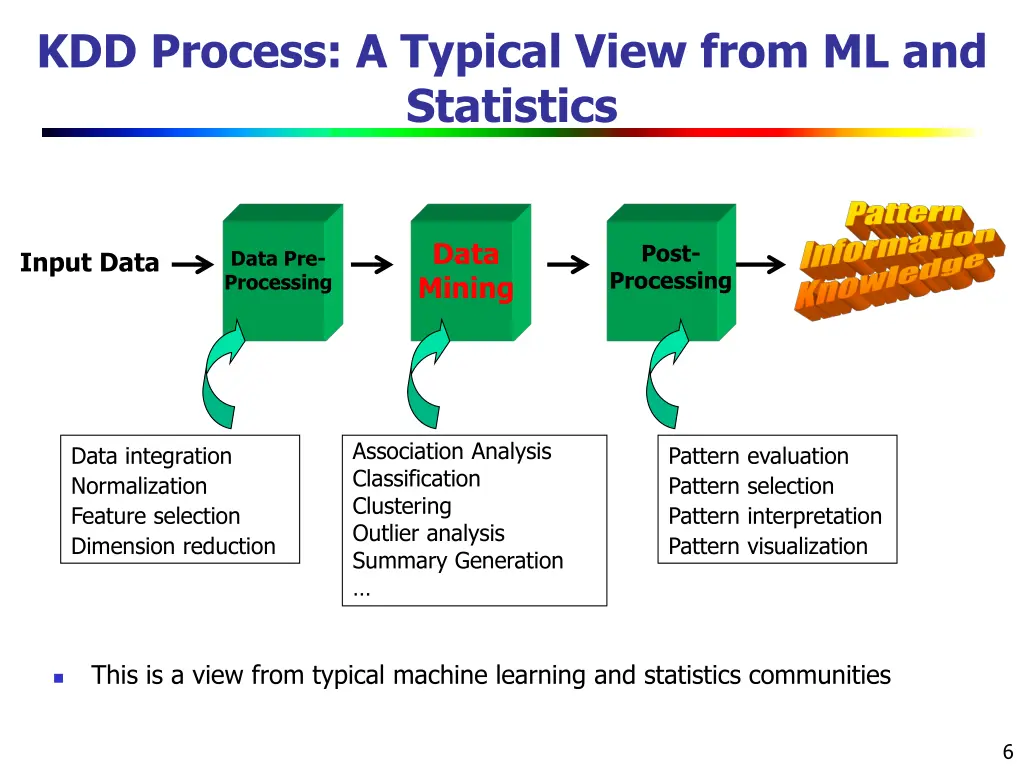 KDD Process: A Typical View from ML and Statistics

Input Data

Data Pre-Processing

Data Mining

Post-Processing

Pattern
Information
Knowledge

Data integration
Normalization
Feature selection
Dimension reduction

Association Analysis
Classification
Clustering
Outlier analysis
Summary Generation
…

Pattern evaluation
Pattern selection
Pattern interpretation
Pattern visualization

This is a view from typical machine learning and statistics communities

6